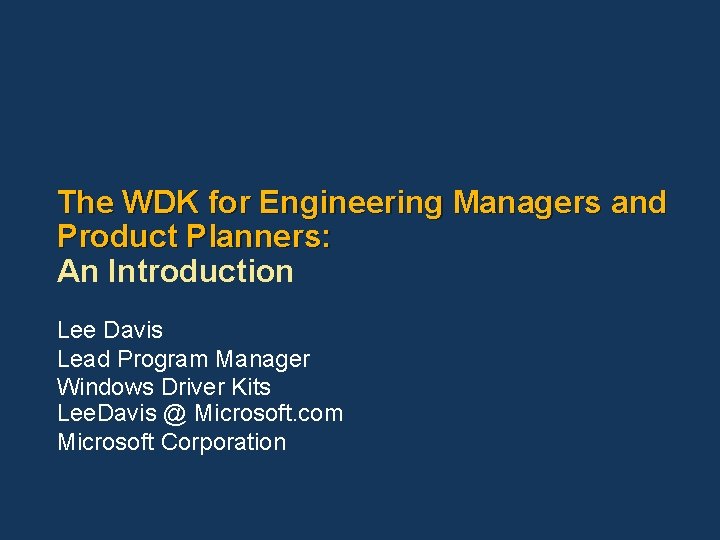 The WDK for Engineering Managers and Product Planners:
An Introduction

Lee Davis
Lead Program Manager
Windows Driver Kits
LeeDavis @ Microsoft.com
Microsoft Corporation